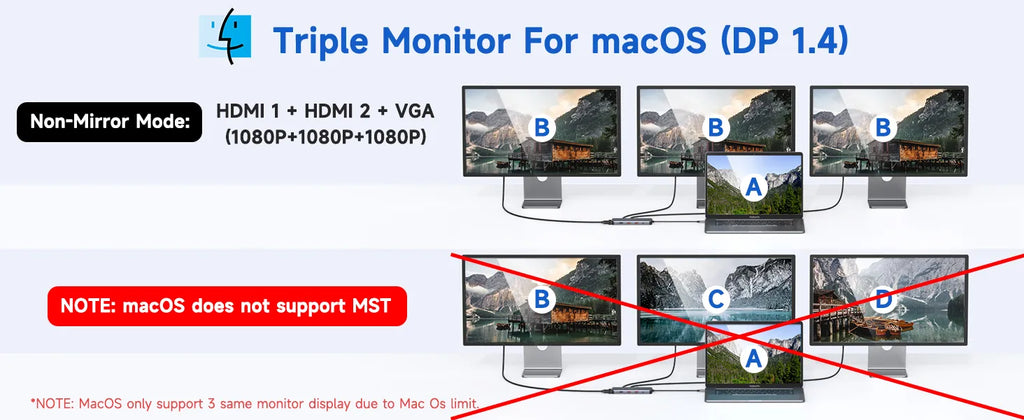 Triple Monitor For macOS (DP 1.4)

Non-Mirror Mode:

HDMI 1 + HDMI 2 + VGA (1080P+1080P+1080P)

B B B A

NOTE: macOS does not support MST

B C D A

*NOTE: MacOS only support 3 same monitor display due to Mac Os limit.